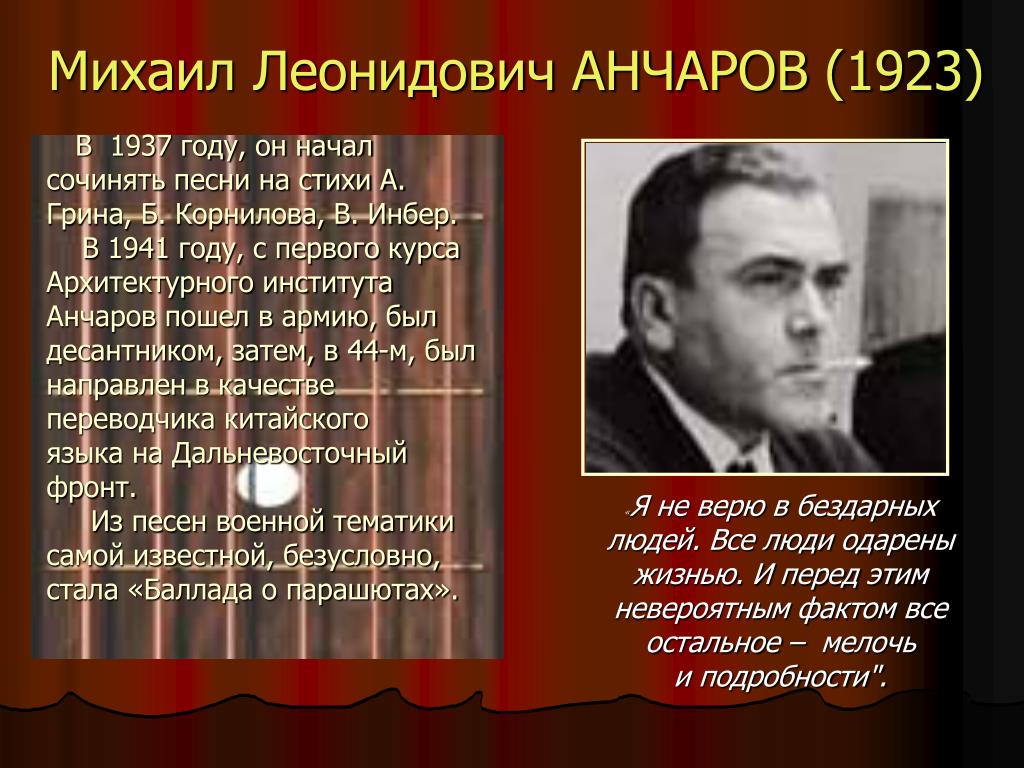 Михаил Леонидович АНЧАРОВ (1923)

В 1937 году, он начал сочинять песни на стихи А. Грина, Б. Корнилова, В. Инбер.

В 1941 году, с первого курса Архитектурного института Анчаров пошел в армию, был десантником, затем, в 44-м, был направлен в качестве переводчика китайского языка на Дальневосточный фронт.

Из песен военной тематики самой известной, безусловно, стала «Баллада о парашютах».

«Я не верю в бездарных людей. Все люди одарены жизнью. И перед этим невероятным фактом все остальное – мелочь и подробности".